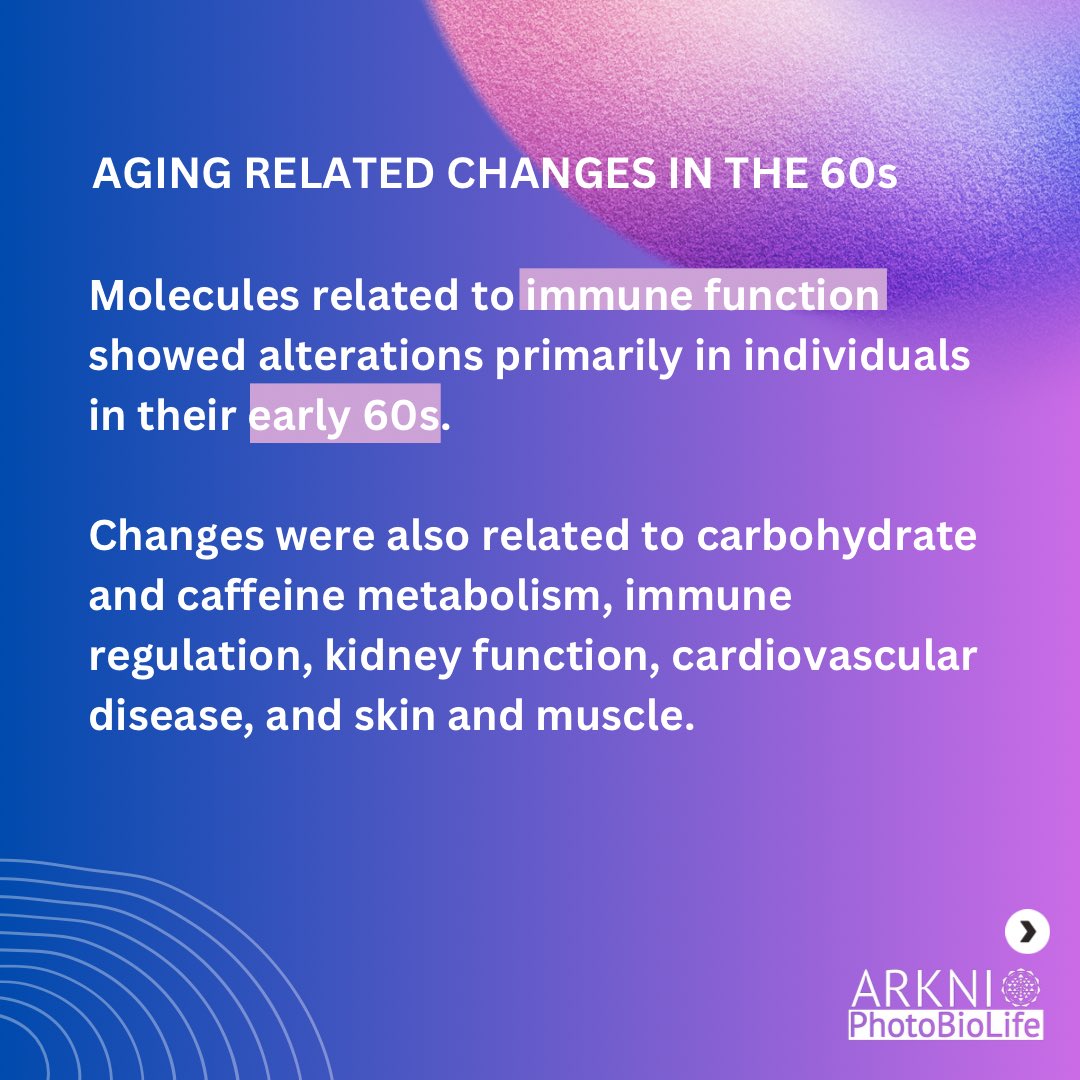 AGING RELATED CHANGES IN THE 60s

Molecules related to immune function showed alterations primarily in individuals in their early 60s.

Changes were also related to carbohydrate and caffeine metabolism, immune regulation, kidney function, cardiovascular disease, and skin and muscle.

ARKNI
PhotoBioLife